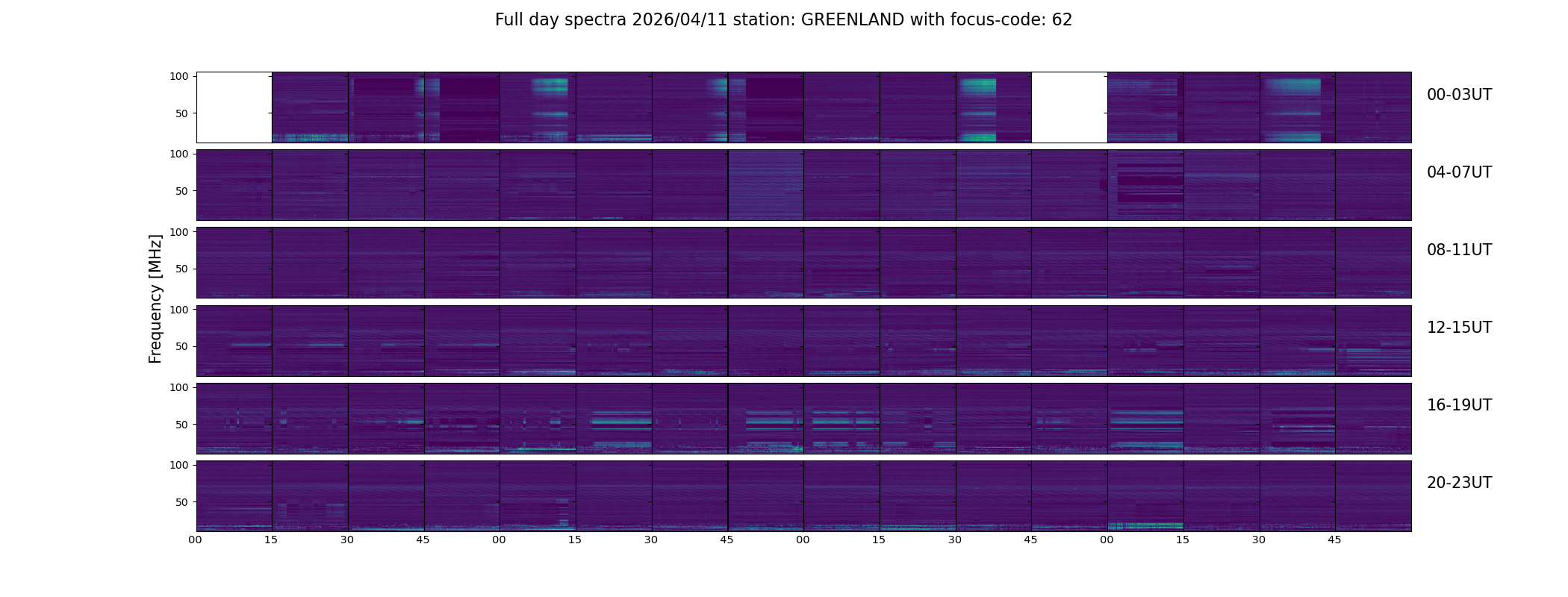 Full day spectra 2026/04/11 station: GREENLAND with focus-code: 62

Frequency [MHz]

100
50
100
50
100
50
100
50
100
50
100
50

00-03UT
04-07UT
08-11UT
12-15UT
16-19UT
20-23UT

00 15 30 45 00 15 30 45 00 15 30 45 00 15 30 45